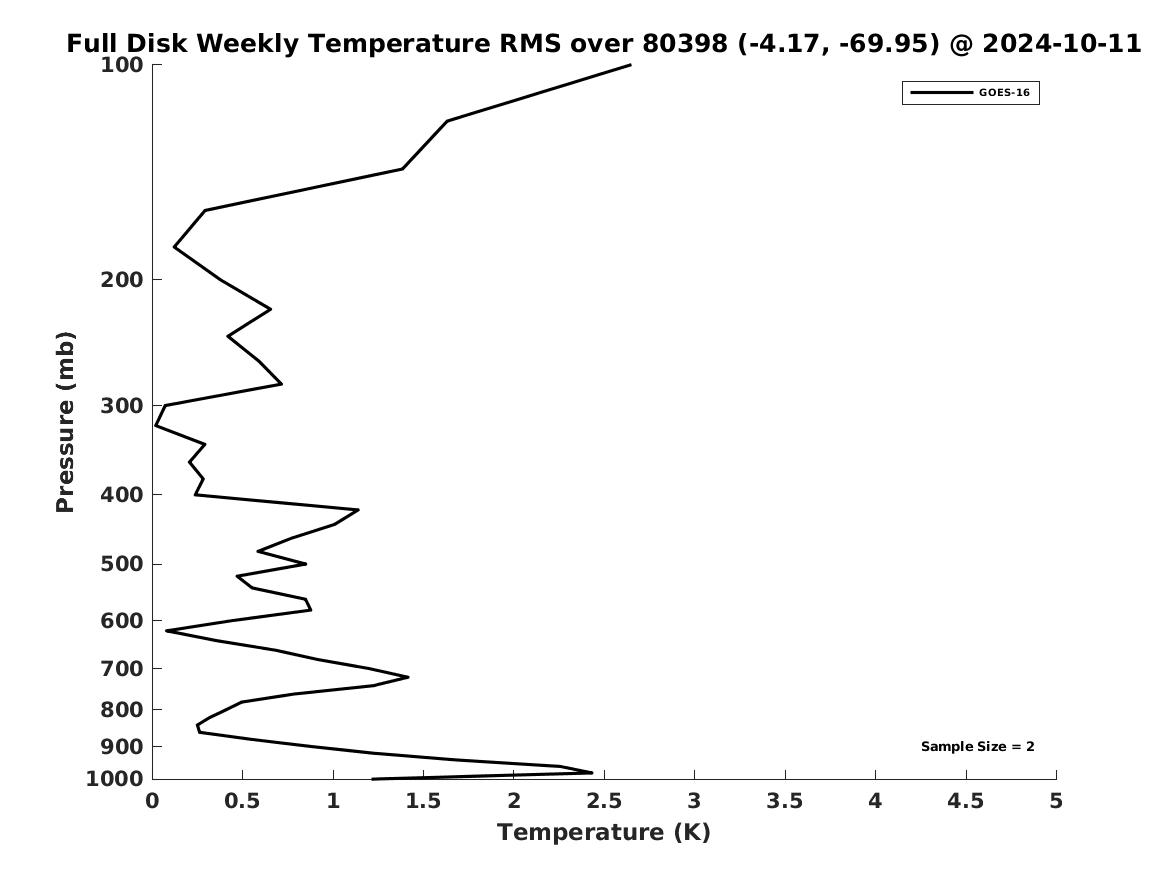 Full Disk Weekly Temperature RMS over 80398 (-4.17, -69.95) @ 2024-10-11

GOES-16

Pressure (mb)

100
200
300
400
500
600
700
800
900
1000

Sample Size = 2

0
0.5
1
1.5
2
2.5
3
3.5
4
4.5
5

Temperature (K)